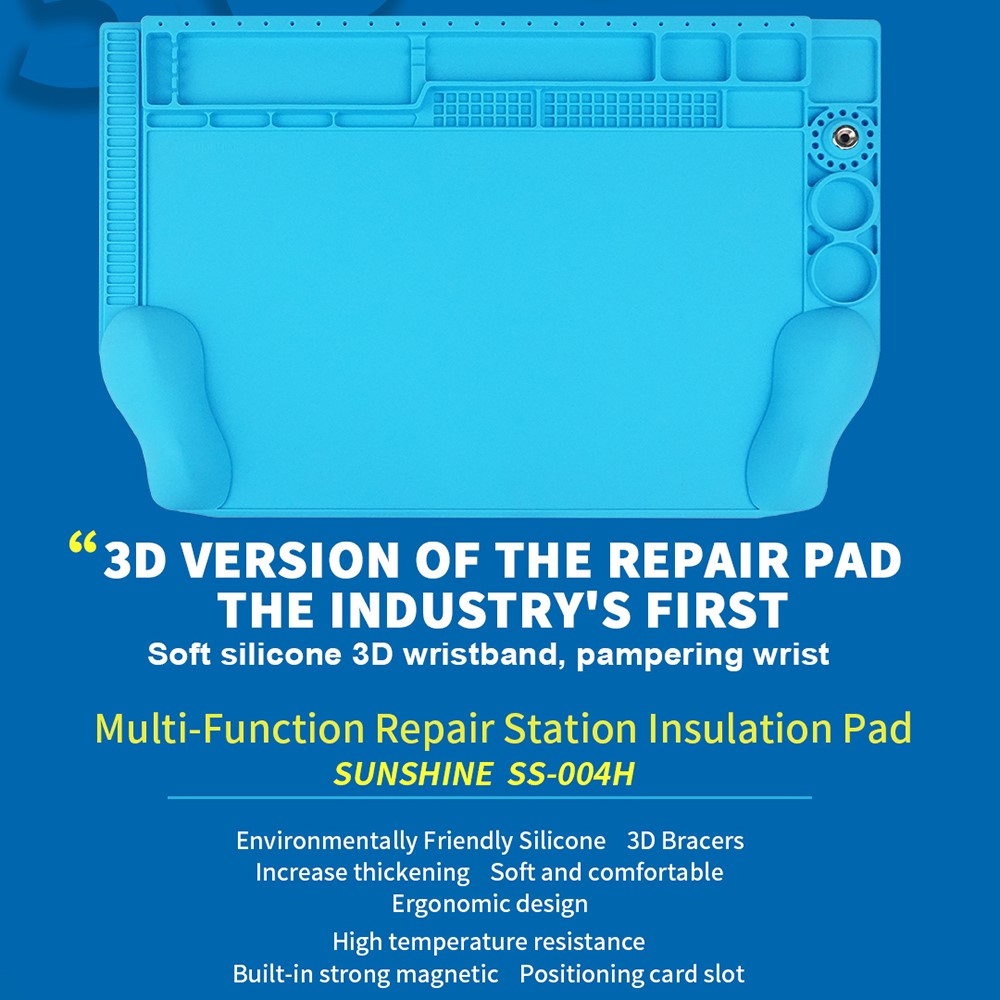 “3D VERSION OF THE REPAIR PAD
THE INDUSTRY'S FIRST
Soft silicone 3D wristband, pampering wrist

Multi-Function Repair Station Insulation Pad
SUNSHINE SS-004H

Environmentally Friendly Silicone 3D Bracers
Increase thickening Soft and comfortable
Ergonomic design
High temperature resistance
Built-in strong magnetic Positioning card slot